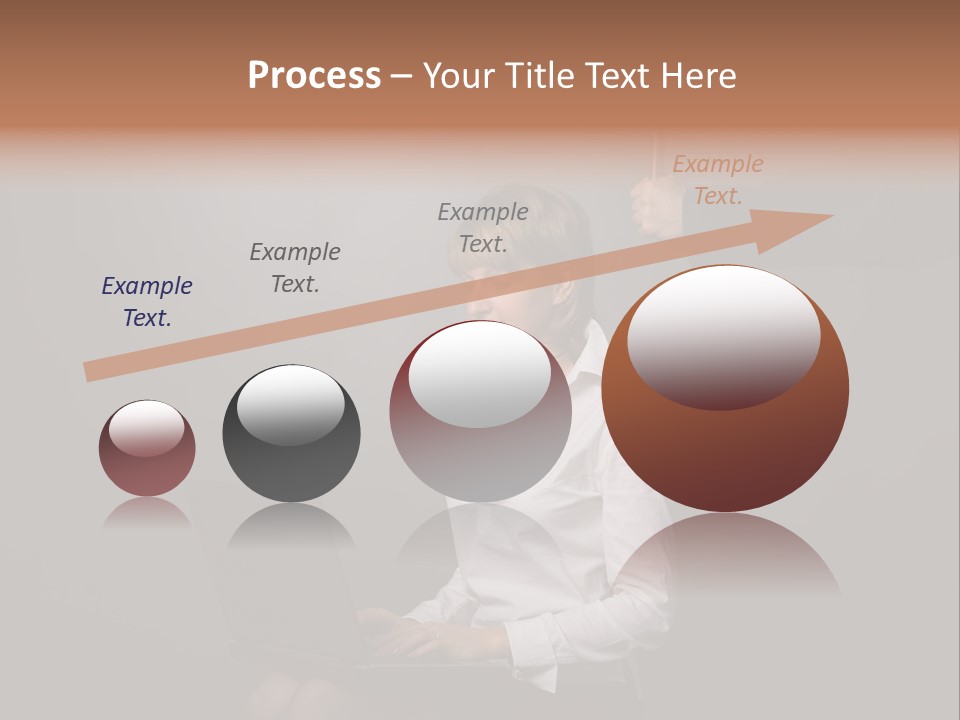 Process – Your Title Text Here

Example Text.

Example Text.

Example Text.

Example Text.